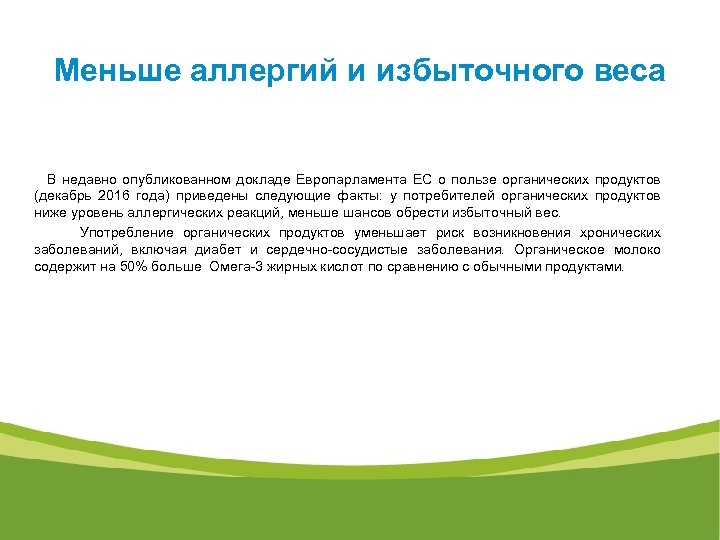 Меньше аллергий и избыточного веса

В недавно опубликованном докладе Европарламента ЕС о пользе органических продуктов (декабрь 2016 года) приведены следующие факты: у потребителей органических продуктов ниже уровень аллергических реакций, меньше шансов обрести избыточный вес.

Употребление органических продуктов уменьшает риск возникновения хронических заболеваний, включая диабет и сердечно-сосудистые заболевания. Органическое молоко содержит на 50% больше Омега-3 жирных кислот по сравнению с обычными продуктами.